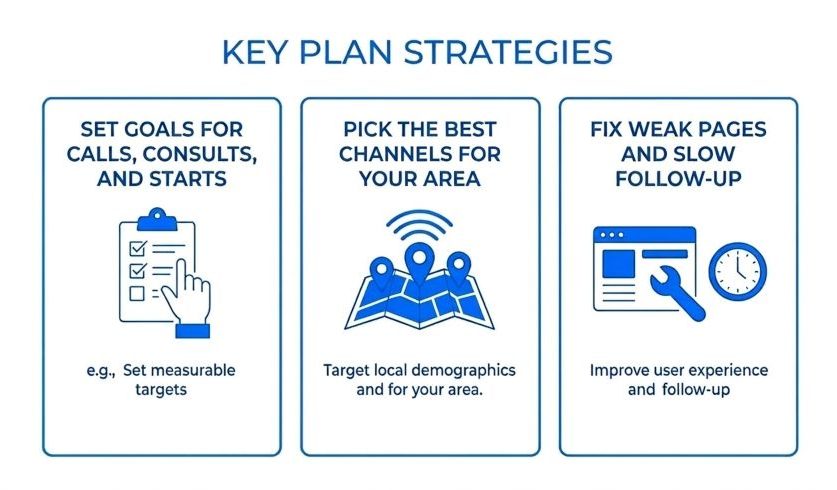 KEY PLAN STRATEGIES

SET GOALS FOR CALLS, CONSULTS, AND STARTS

e.g., Set measurable targets

PICK THE BEST CHANNELS FOR YOUR AREA

Target local demographics and for your area.

FIX WEAK PAGES AND SLOW FOLLOW-UP

Improve user experience and follow-up